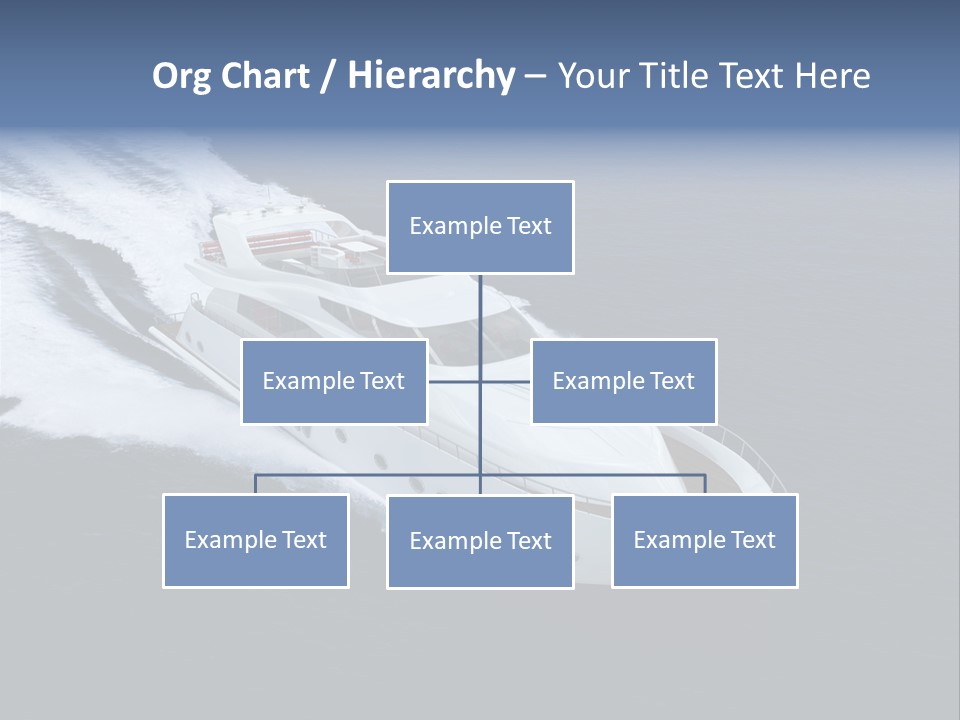 Org Chart / Hierarchy – Your Title Text Here

Example Text

Example Text

Example Text

Example Text

Example Text

Example Text